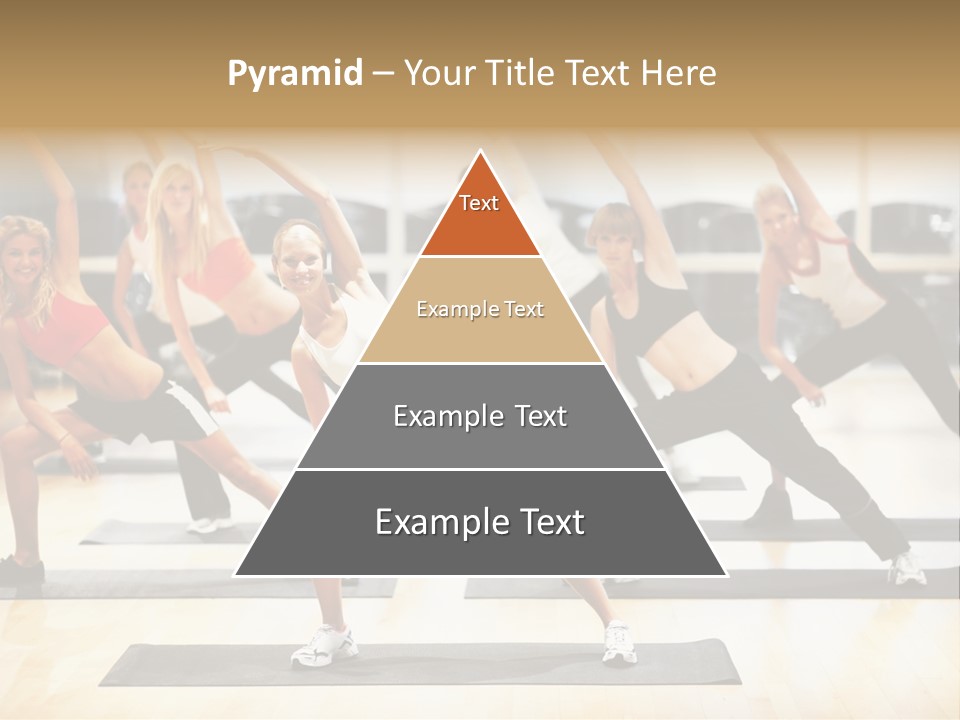 Pyramid – Your Title Text Here

Text

Example Text

Example Text

Example Text